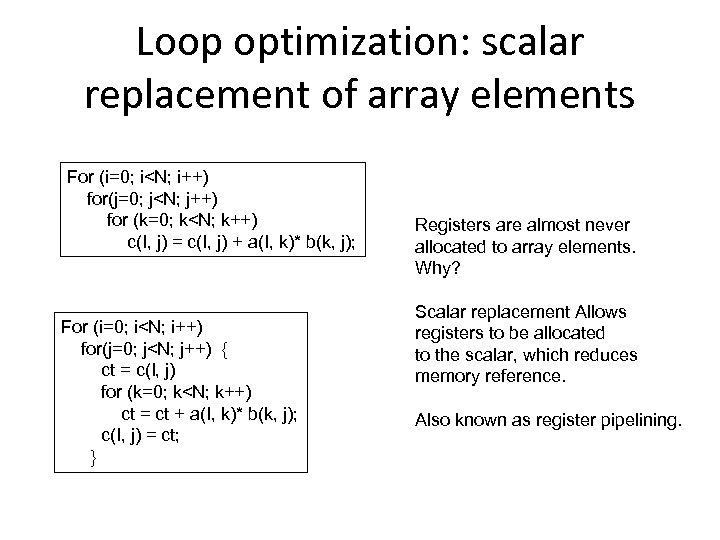 Loop optimization: scalar replacement of array elements

For (i=0; i<N; i++)
for(j=0; j<N; j++)
for (k=0; k<N; k++)
c(I, j) = c(I, j) + a(I, k)* b(k, j);

For (i=0; i<N; i++)
for(j=0; j<N; j++) {
ct = c(I, j)
for (k=0; k<N; k++)
ct = ct + a(I, k)* b(k, j);
c(I, j) = ct;
}

Registers are almost never allocated to array elements. Why?

Scalar replacement Allows registers to be allocated to the scalar, which reduces memory reference.

Also known as register pipelining.